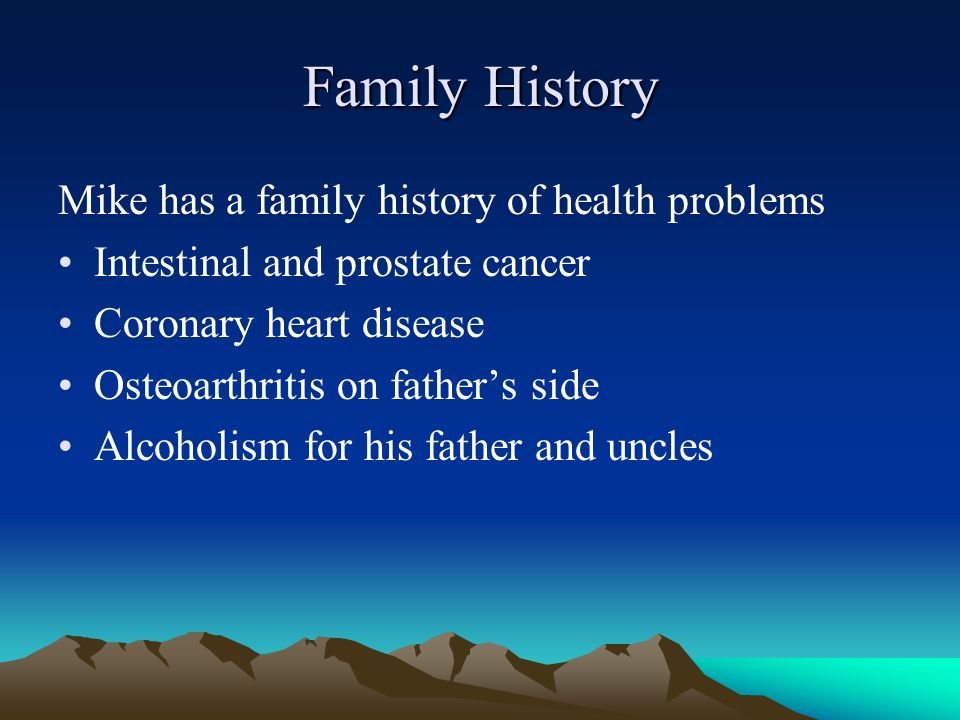 Family History

Mike has a family history of health problems

• Intestinal and prostate cancer
• Coronary heart disease
• Osteoarthritis on father’s side
• Alcoholism for his father and uncles